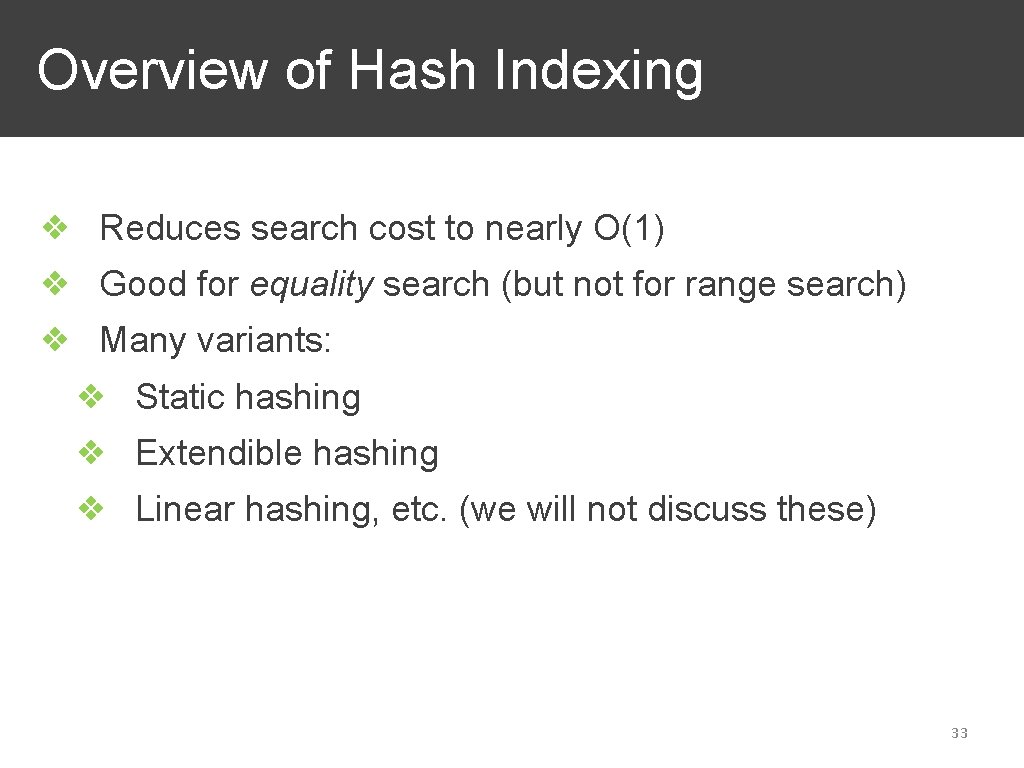 Overview of Hash Indexing

❖ Reduces search cost to nearly O(1)

❖ Good for equality search (but not for range search)

❖ Many variants:

❖ Static hashing

❖ Extendible hashing

❖ Linear hashing, etc. (we will not discuss these)

33